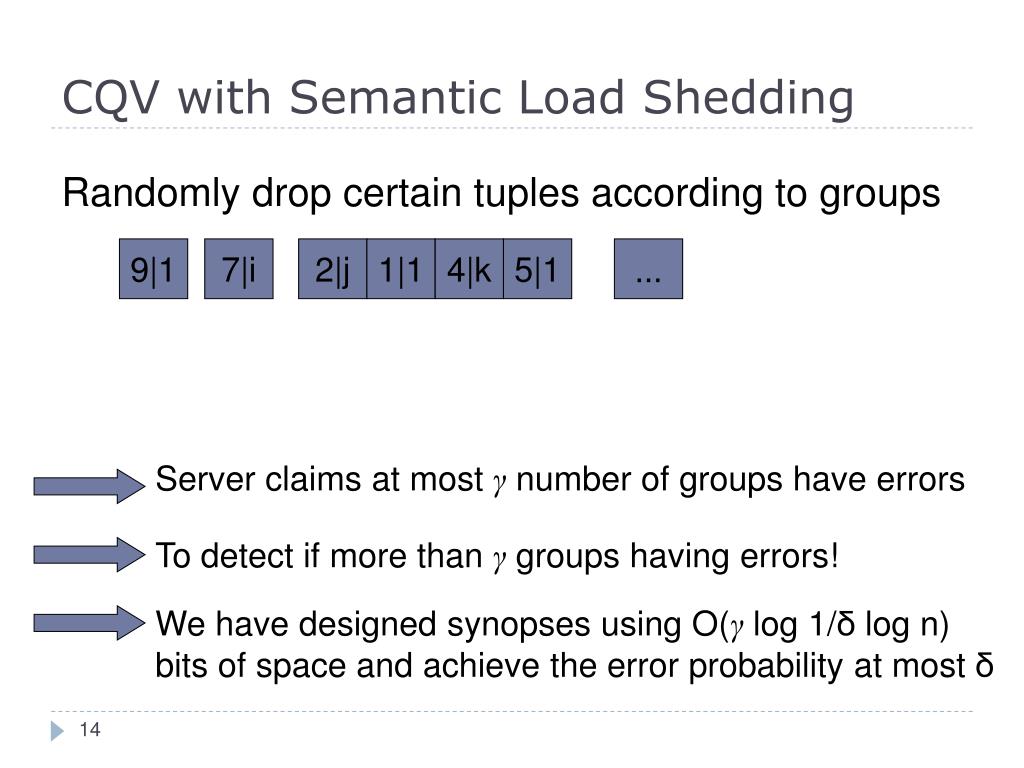 CQV with Semantic Load Shedding

Randomly drop certain tuples according to groups

9|1 7|i 2|j 1|1 4|k 5|1 ...

Server claims at most $\gamma$ number of groups have errors

To detect if more than $\gamma$ groups having errors!

We have designed synopses using O($\gamma$ log 1/δ log n) bits of space and achieve the error probability at most δ

14